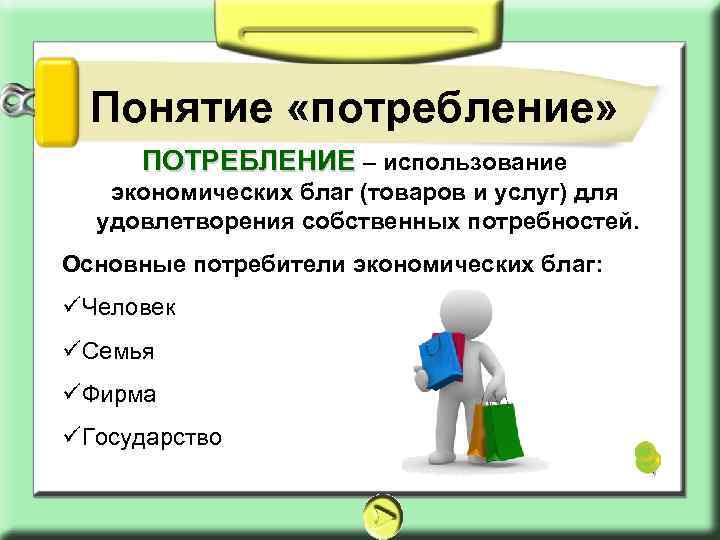 Понятие «потребление»

ПОТРЕБЛЕНИЕ – использование экономических благ (товаров и услуг) для удовлетворения собственных потребностей.

Основные потребители экономических благ:

✓Человек

✓Семья

✓Фирма

✓Государство